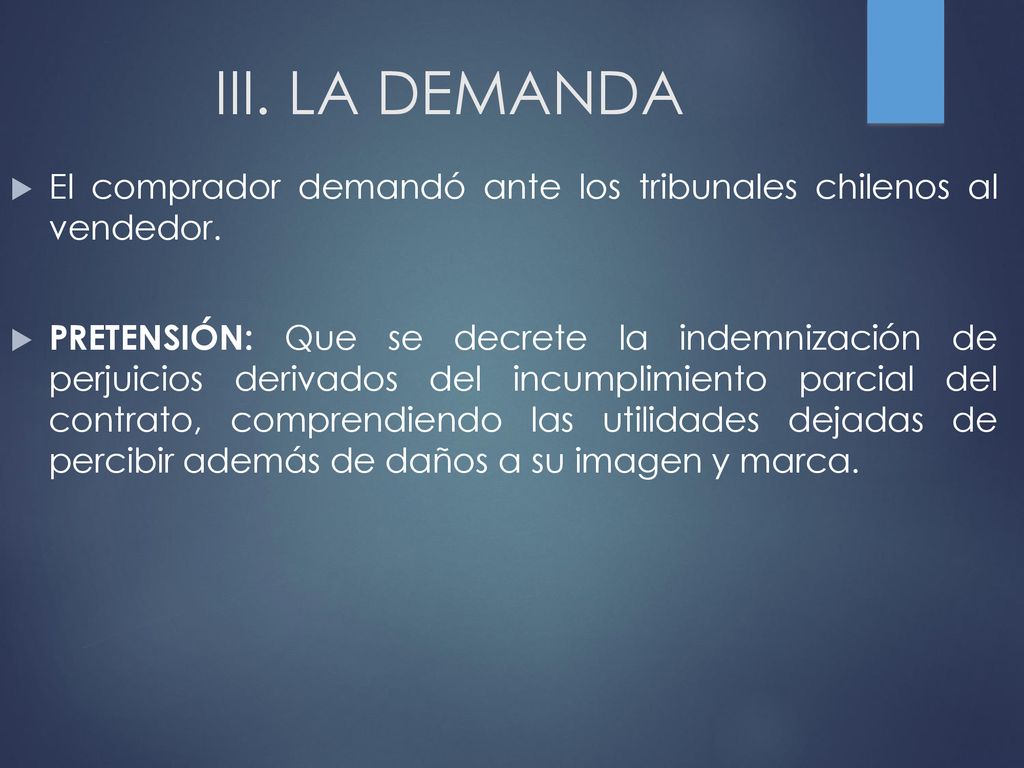 III. LA DEMANDA

El comprador demandó ante los tribunales chilenos al vendedor.

PRETENSIÓN: Que se decrete la indemnización de perjuicios derivados del incumplimiento parcial del contrato, comprendiendo las utilidades dejadas de percibir además de daños a su imagen y marca.